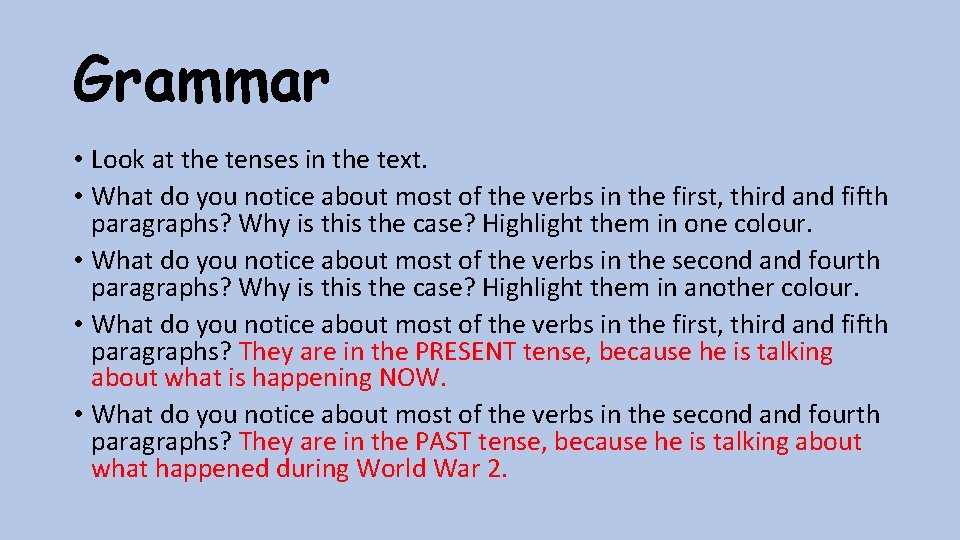 Grammar

• Look at the tenses in the text.
• What do you notice about most of the verbs in the first, third and fifth paragraphs? Why is this the case? Highlight them in one colour.
• What do you notice about most of the verbs in the second and fourth paragraphs? Why is this the case? Highlight them in another colour.
• What do you notice about most of the verbs in the first, third and fifth paragraphs? They are in the PRESENT tense, because he is talking about what is happening NOW.
• What do you notice about most of the verbs in the second and fourth paragraphs? They are in the PAST tense, because he is talking about what happened during World War 2.